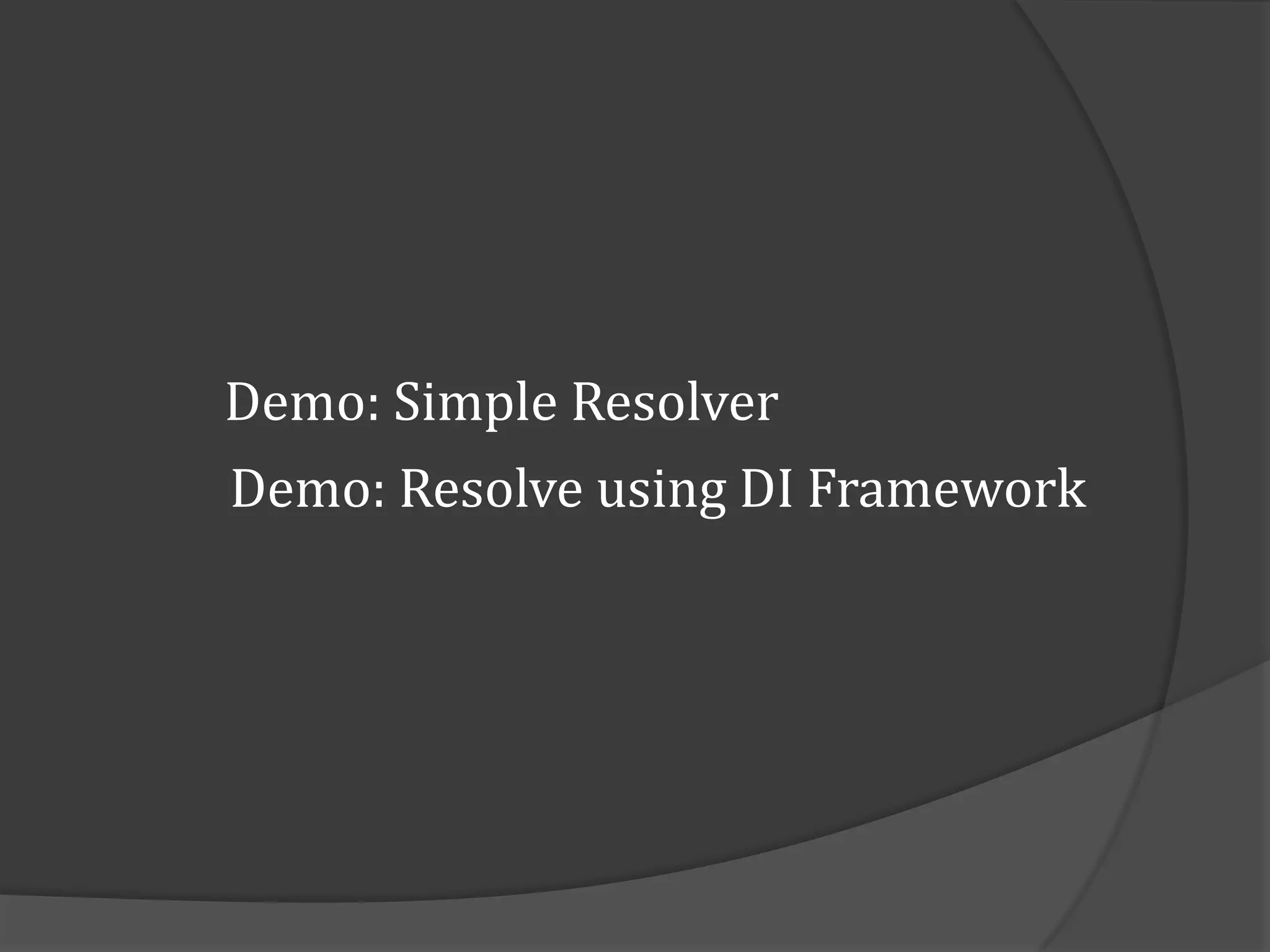 Demo: Simple Resolver

Demo: Resolve using DI Framework